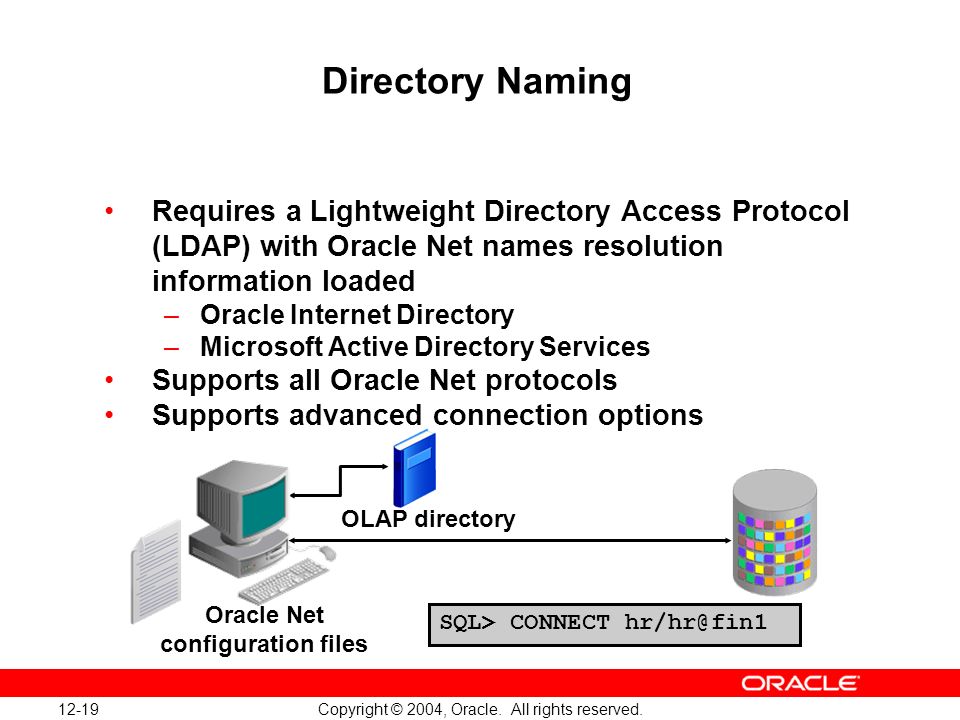 Directory Naming

• Requires a Lightweight Directory Access Protocol (LDAP) with Oracle Net names resolution information loaded
– Oracle Internet Directory
– Microsoft Active Directory Services
• Supports all Oracle Net protocols
• Supports advanced connection options

OLAP directory

Oracle Net configuration files

SQL> CONNECT hr/hr@fin1

ORACLE

12-19

Copyright © 2004, Oracle. All rights reserved.